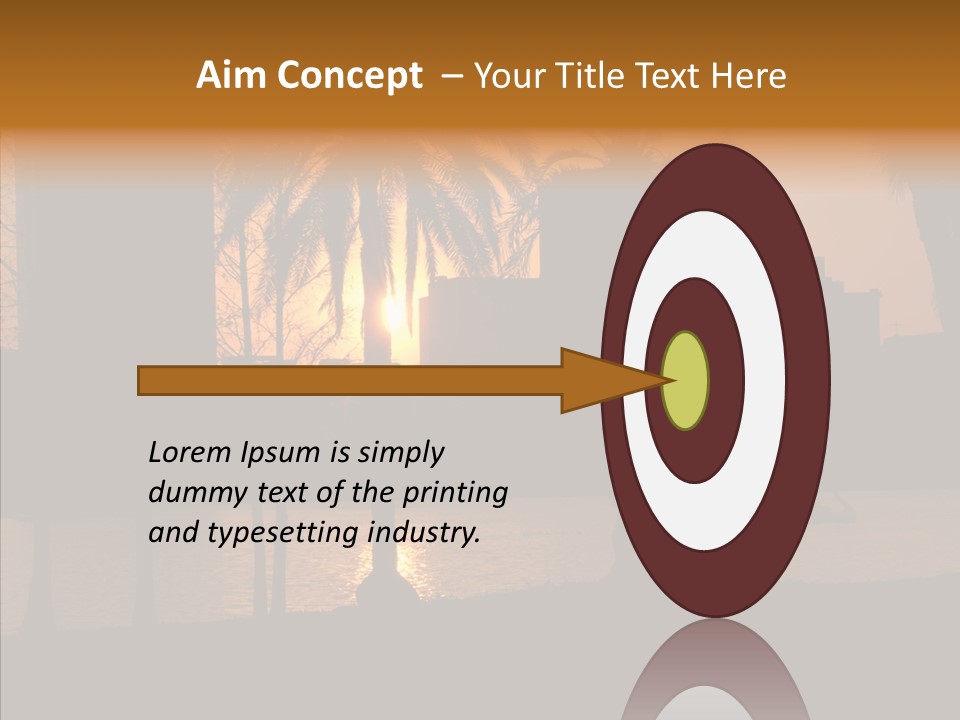 Aim Concept – Your Title Text Here

Lorem Ipsum is simply dummy text of the printing and typesetting industry.